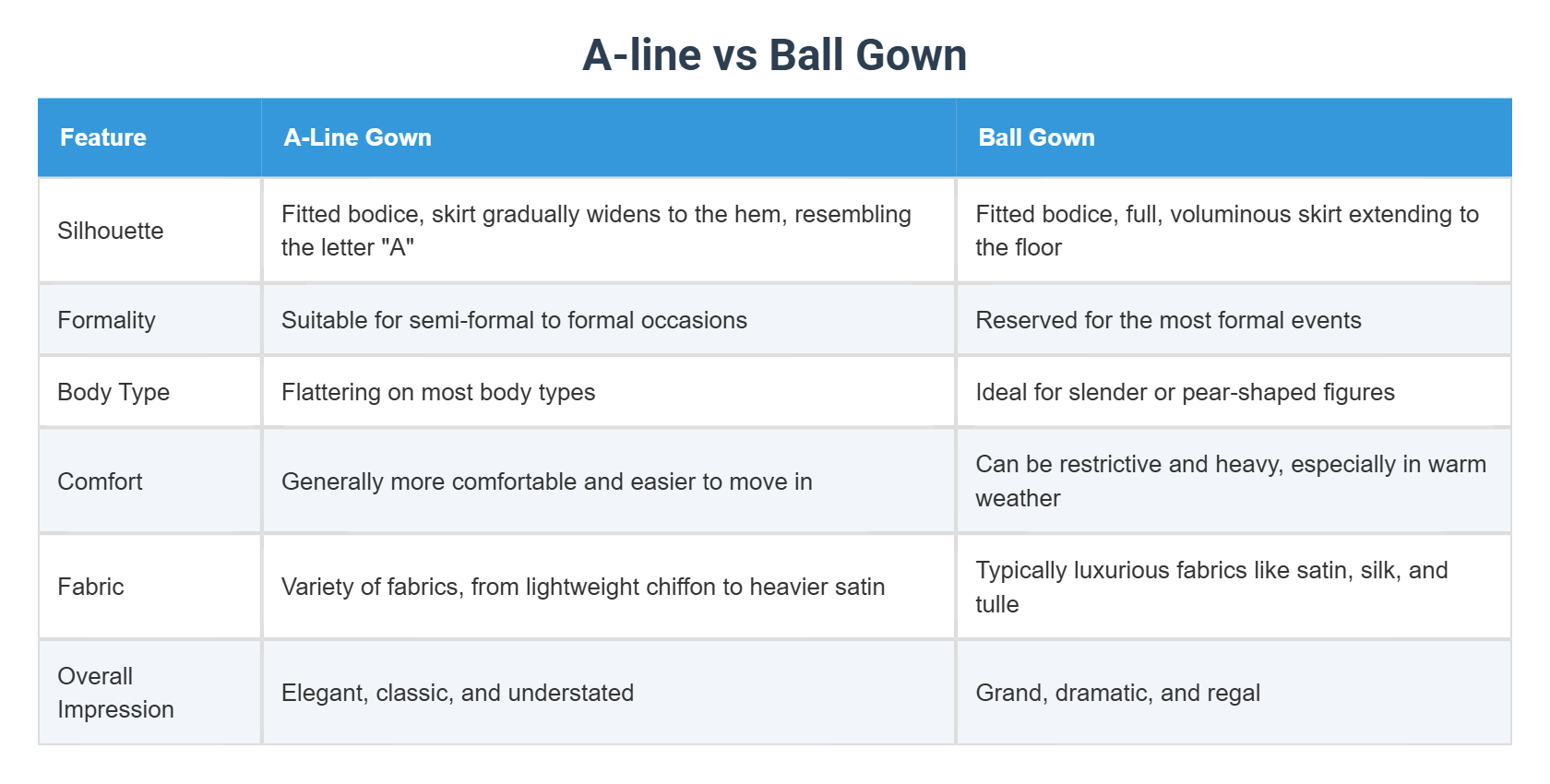 A-line vs Ball Gown

| Feature | A-Line Gown | Ball Gown |
|---|---|---|
| Silhouette | Fitted bodice, skirt gradually widens to the hem, resembling the letter "A" | Fitted bodice, full, voluminous skirt extending to the floor |
| Formality | Suitable for semi-formal to formal occasions | Reserved for the most formal events |
| Body Type | Flattering on most body types | Ideal for slender or pear-shaped figures |
| Comfort | Generally more comfortable and easier to move in | Can be restrictive and heavy, especially in warm weather |
| Fabric | Variety of fabrics, from lightweight chiffon to heavier satin | Typically luxurious fabrics like satin, silk, and tulle |
| Overall Impression | Elegant, classic, and understated | Grand, dramatic, and regal |